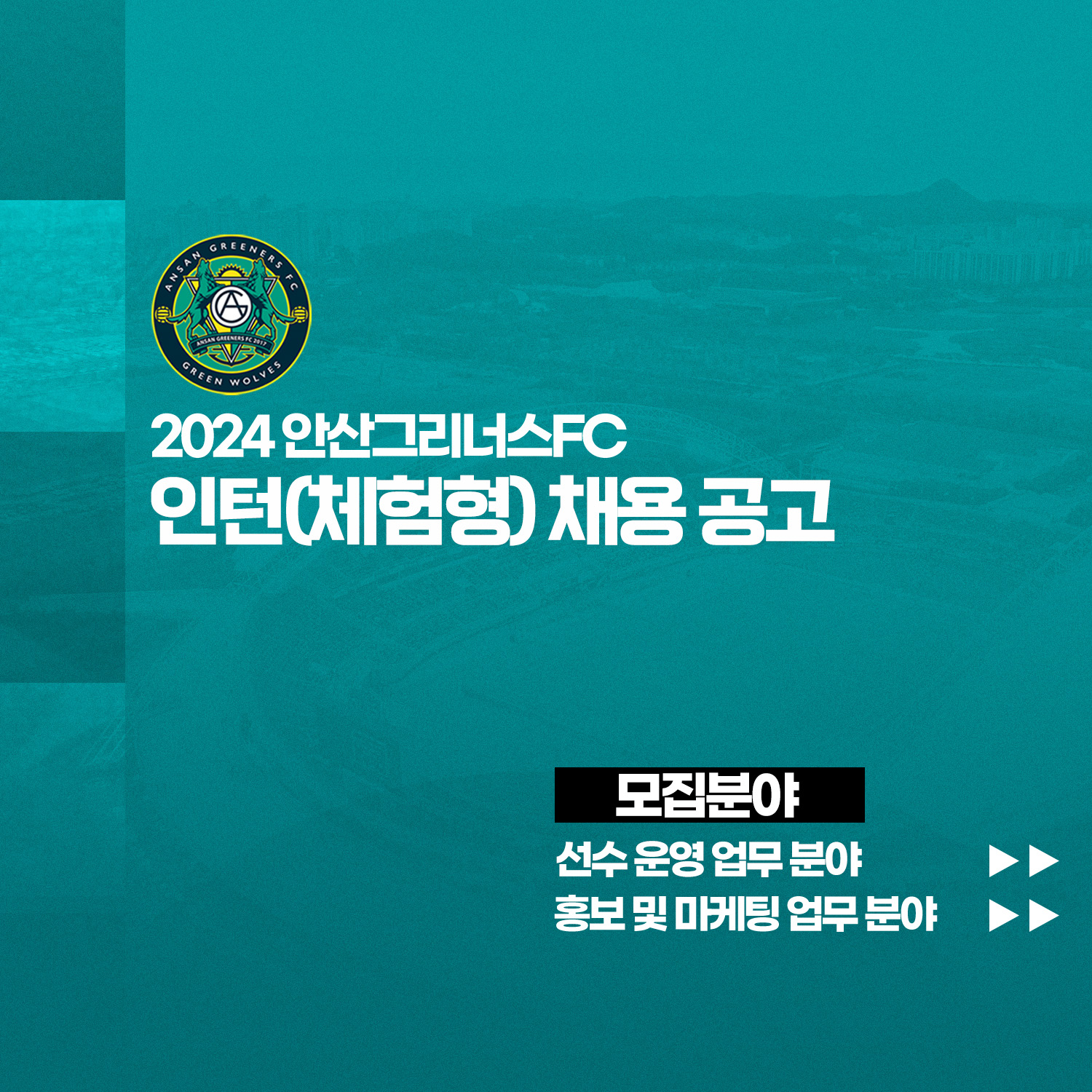 ANSAN GREENERS FC
ANSAN GREENERS FC 2017
GREEN WOLVES

2024 안산그리너스FC
인턴(체험형) 채용 공고

모집분야
선수 운영 업무 분야 ▶▶
홍보 및 마케팅 업무 분야 ▶▶